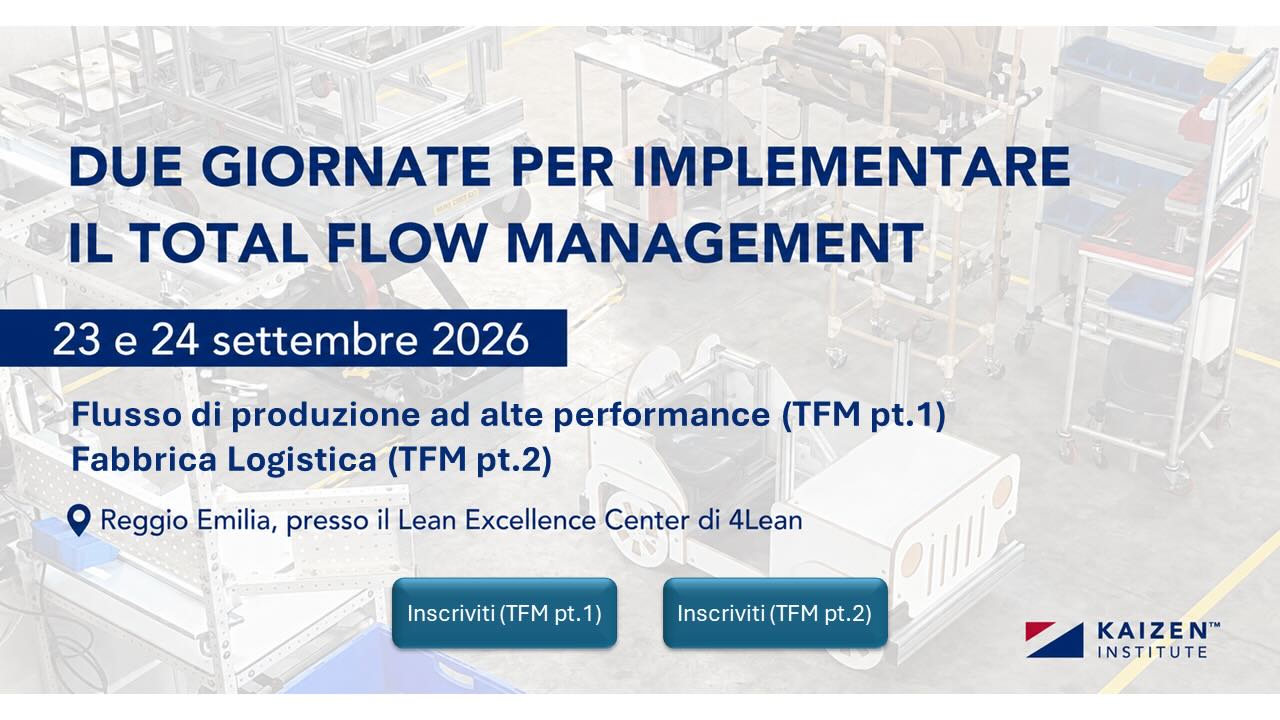 DUE GIORNATE PER IMPLEMENTARE IL TOTAL FLOW MANAGEMENT

23 e 24 settembre 2026

Flusso di produzione ad alte performance (TFM pt.1)
Fabbrica Logistica (TFM pt.2)

Reggio Emilia, presso il Lean Excellence Center di 4Lean

Inscriviti (TFM pt.1)

Inscriviti (TFM pt.2)

KAIZEN™ INSTITUTE